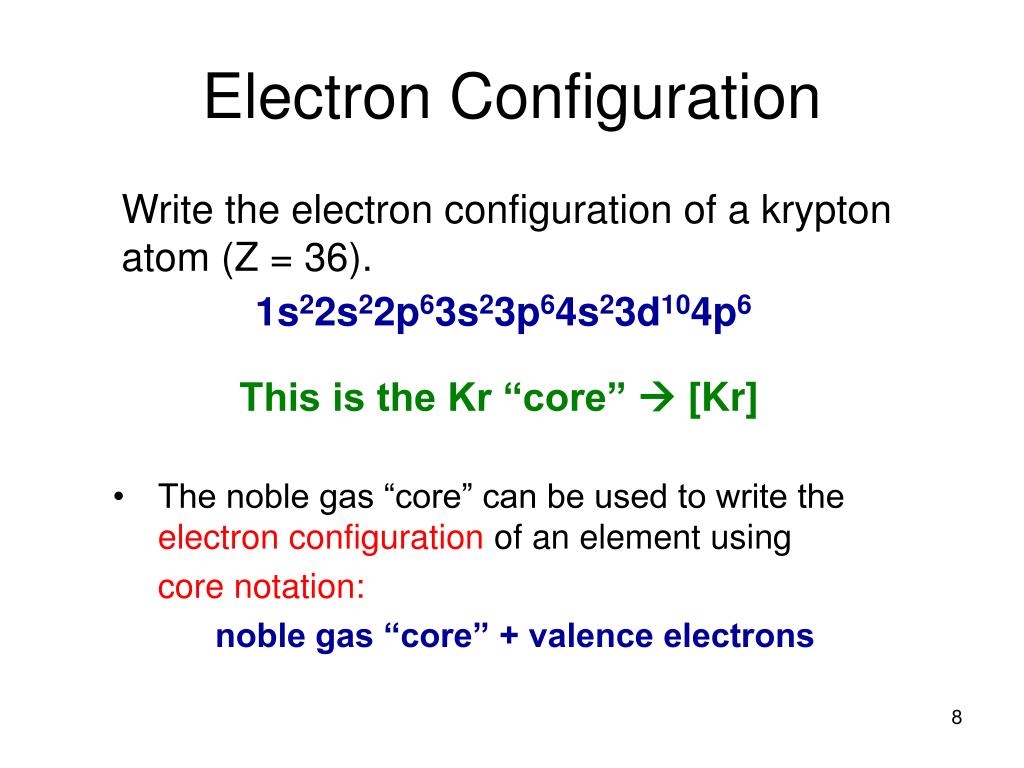 Electron Configuration

Write the electron configuration of a krypton atom (Z = 36).

$1s^22s^22p^63s^23p^64s^23d^{10}4p^6$

This is the Kr “core” → [Kr]

• The noble gas “core” can be used to write the electron configuration of an element using core notation:

noble gas “core” + valence electrons

8